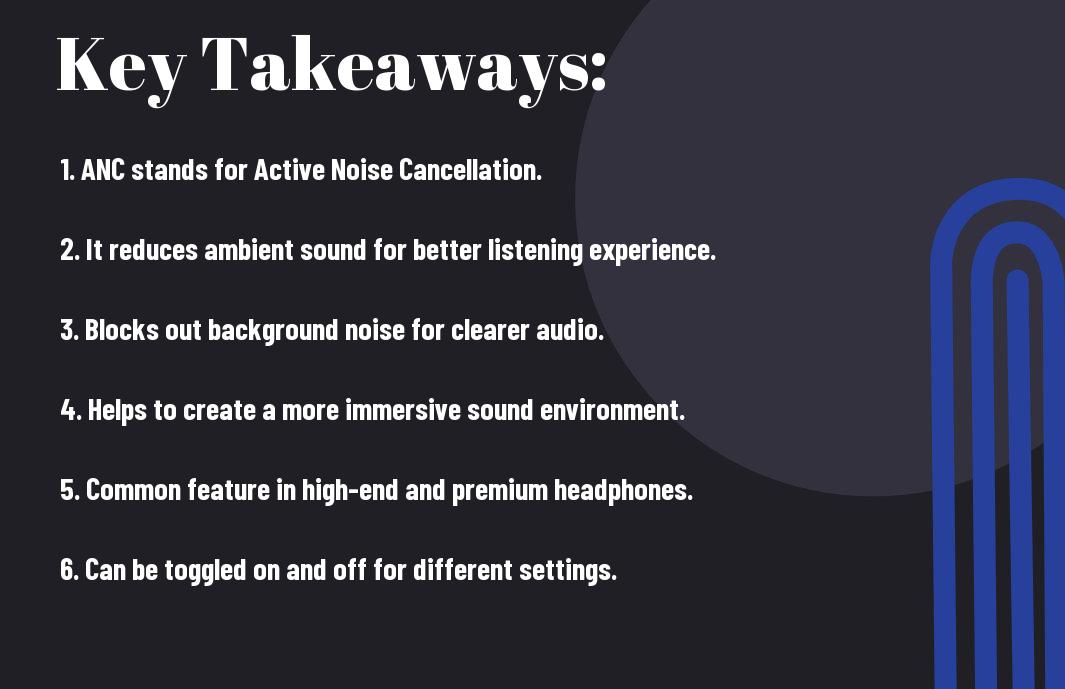 Key Takeaways:

1. ANC stands for Active Noise Cancellation.

2. It reduces ambient sound for better listening experience.

3. Blocks out background noise for clearer audio.

4. Helps to create a more immersive sound environment.

5. Common feature in high-end and premium headphones.

6. Can be toggled on and off for different settings.